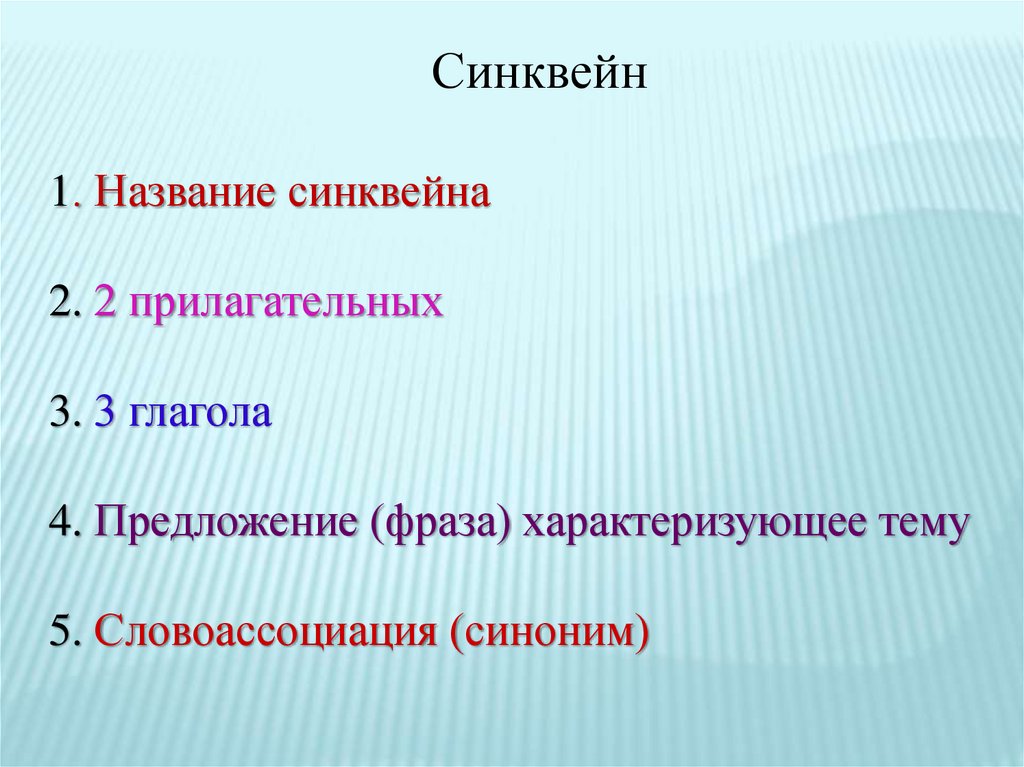 Синквейн

1. Название синквейна

2. 2 прилагательных

3. 3 глагола

4. Предложение (фраза) характеризующее тему

5. Словоассоциация (синоним)